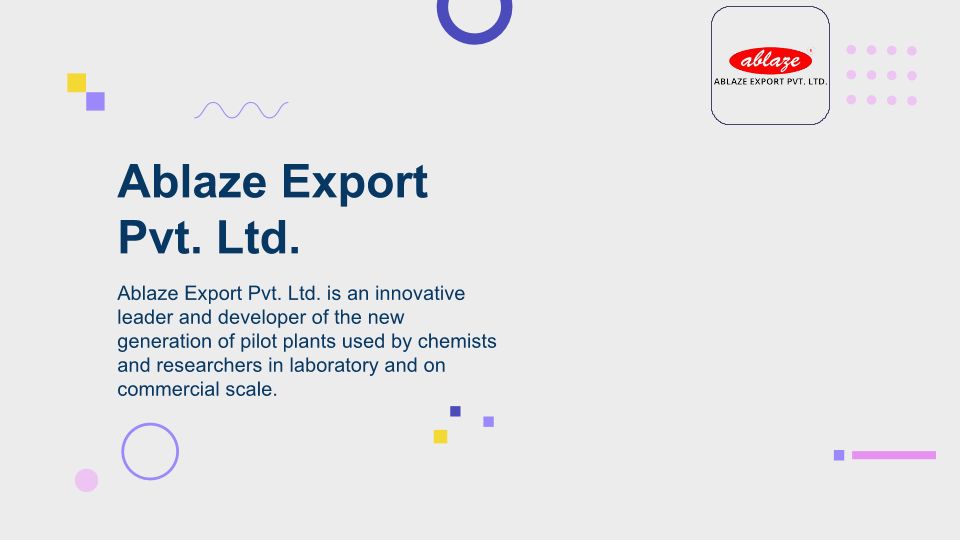 ablaze
ABLAZE EXPORT PVT. LTD.

Ablaze Export Pvt. Ltd.

Ablaze Export Pvt. Ltd. is an innovative leader and developer of the new generation of pilot plants used by chemists and researchers in laboratory and on commercial scale.